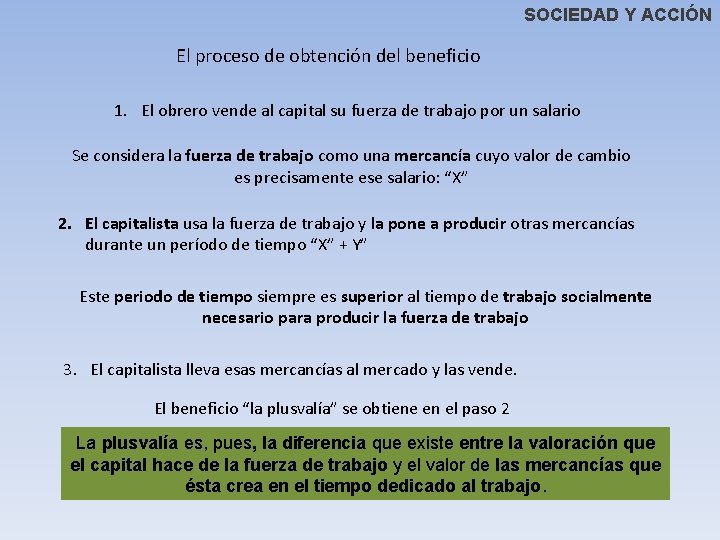 SOCIEDAD Y ACCIÓN

El proceso de obtención del beneficio

1. El obrero vende al capital su fuerza de trabajo por un salario

Se considera la fuerza de trabajo como una mercancía cuyo valor de cambio es precisamente ese salario: “X”

2. El capitalista usa la fuerza de trabajo y la pone a producir otras mercancías durante un período de tiempo “X” + Y”

Este periodo de tiempo siempre es superior al tiempo de trabajo socialmente necesario para producir la fuerza de trabajo

3. El capitalista lleva esas mercancías al mercado y las vende.

El beneficio “la plusvalía” se obtiene en el paso 2

La plusvalía es, pues, la diferencia que existe entre la valoración que el capital hace de la fuerza de trabajo y el valor de las mercancías que ésta crea en el tiempo dedicado al trabajo.